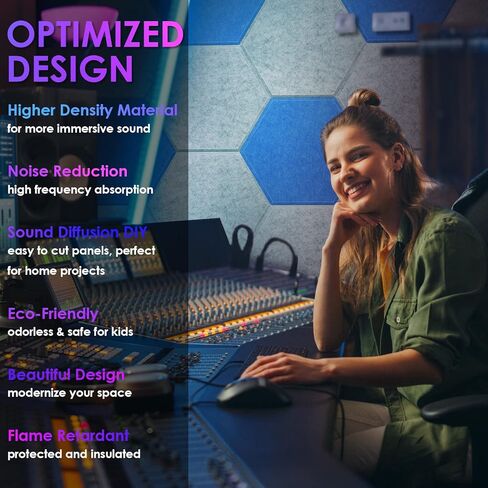 OPTIMIZED DESIGN

Higher Density Material
for more immersive sound

Noise Reduction
high frequency absorption

Sound Diffusion DIY
easy to cut panels, perfect for home projects

Eco-Friendly
odorless & safe for kids

Beautiful Design
modernize your space

Flame Retardant
protected and insulated